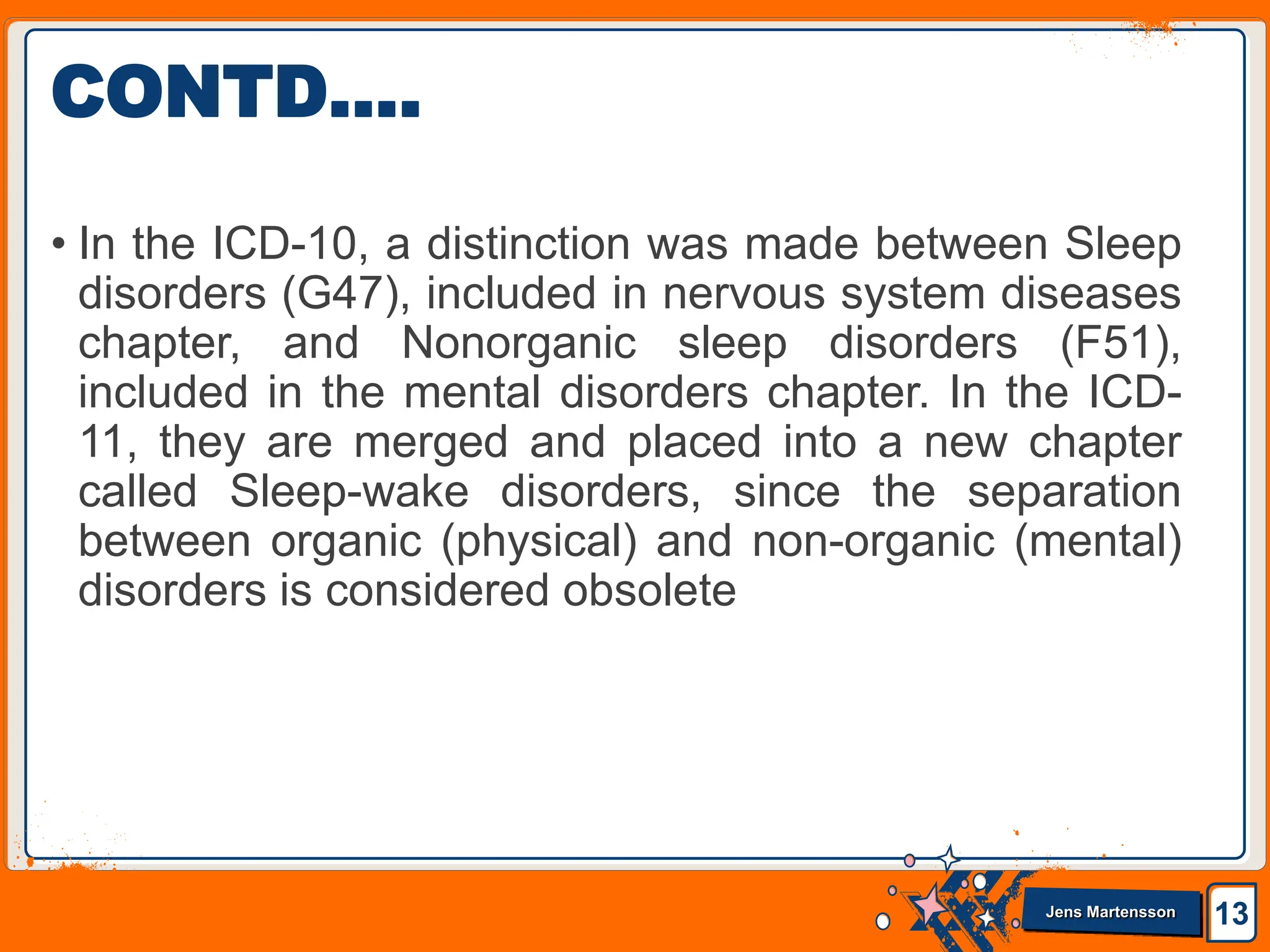 CONTD....

• In the ICD-10, a distinction was made between Sleep disorders (G47), included in nervous system diseases chapter, and Nonorganic sleep disorders (F51), included in the mental disorders chapter. In the ICD-11, they are merged and placed into a new chapter called Sleep-wake disorders, since the separation between organic (physical) and non-organic (mental) disorders is considered obsolete

Jens Martensson

13